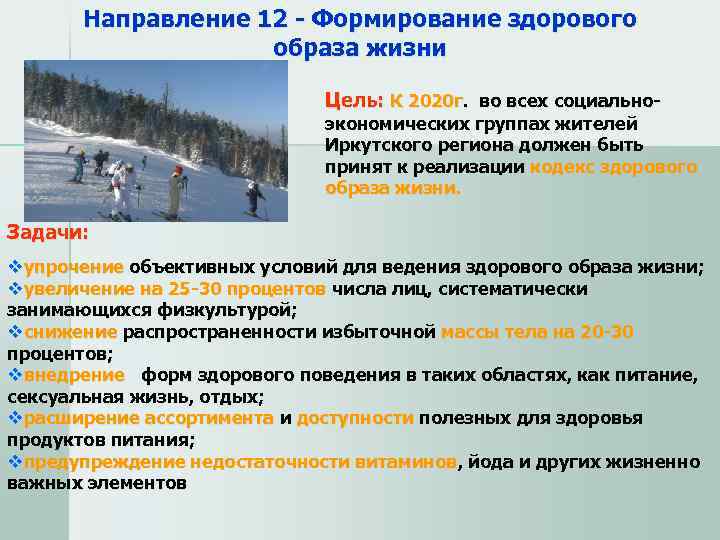 Направление 12 - Формирование здорового образа жизни

Цель: К 2020г. во всех социально-экономических группах жителей Иркутского региона должен быть принят к реализации кодекс здорового образа жизни.

Задачи:

❖упрочение объективных условий для ведения здорового образа жизни;
❖увеличение на 25-30 процентов числа лиц, систематически занимающихся физкультурой;
❖снижение распространенности избыточной массы тела на 20-30 процентов;
❖внедрение форм здорового поведения в таких областях, как питание, сексуальная жизнь, отдых;
❖расширение ассортимента и доступности полезных для здоровья продуктов питания;
❖предупреждение недостаточности витаминов, йода и других жизненно важных элементов